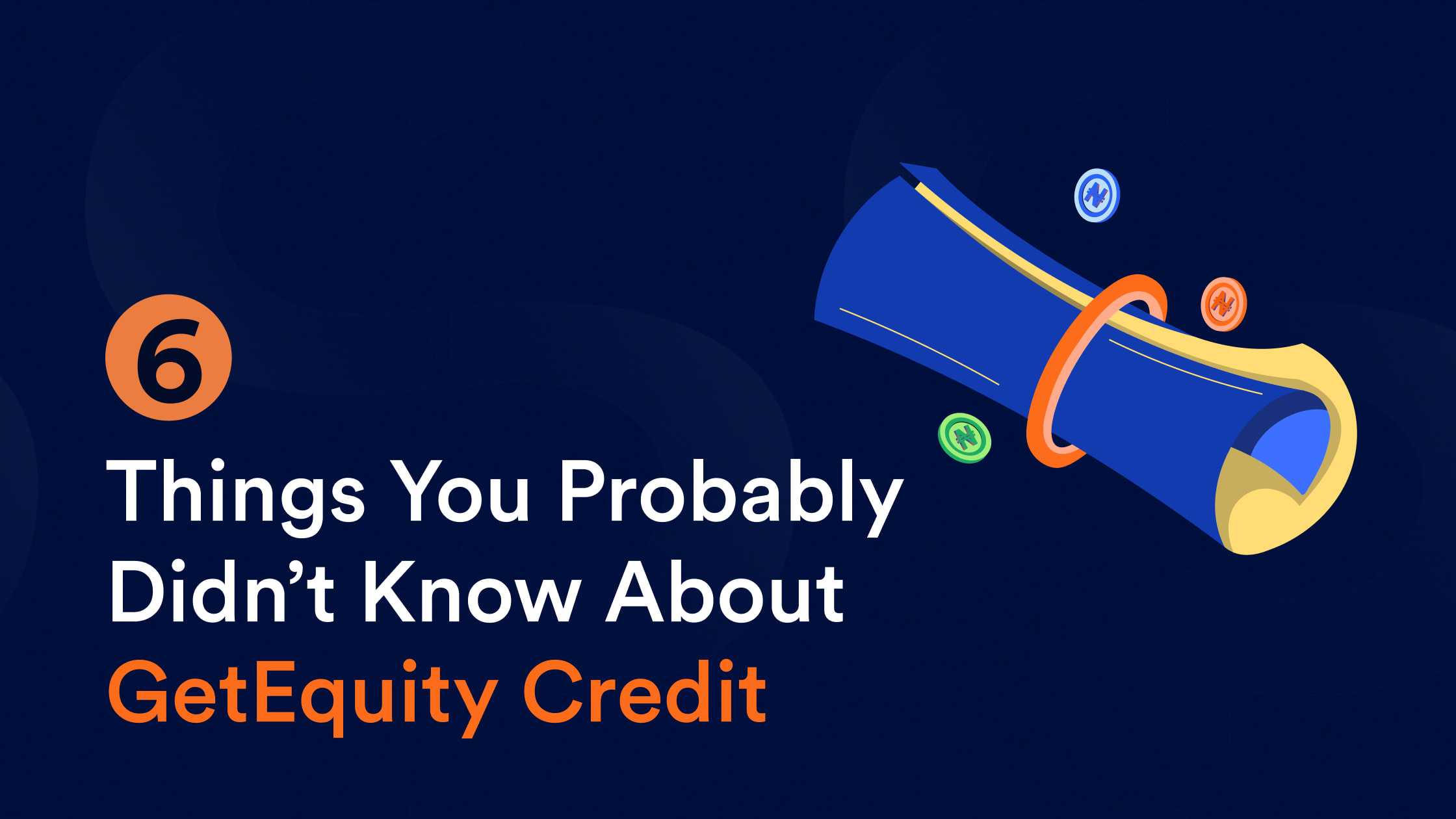 6

Things You Probably Didn’t Know About GetEquity Credit

₦ ₦ ₦